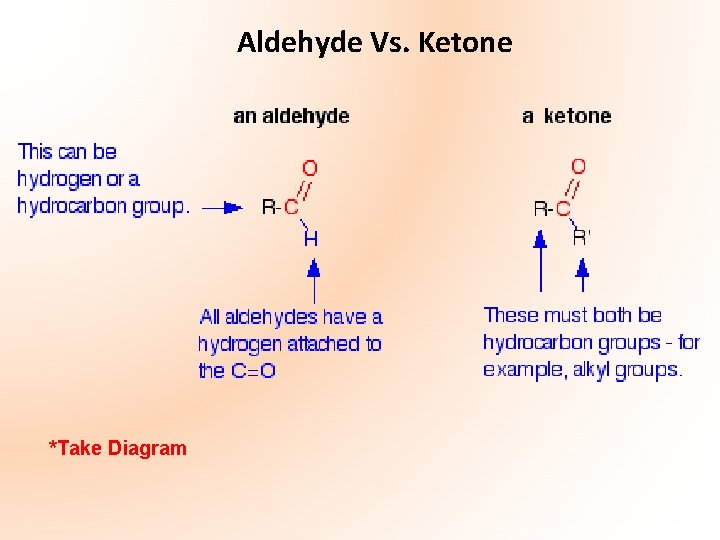 Aldehyde Vs. Ketone

an aldehyde

This can be hydrogen or a hydrocarbon group.

O
R-C
H

All aldehydes have a hydrogen attached to the C=O

a ketone

O
R-C
R'

These must both be hydrocarbon groups - for example, alkyl groups.

*Take Diagram